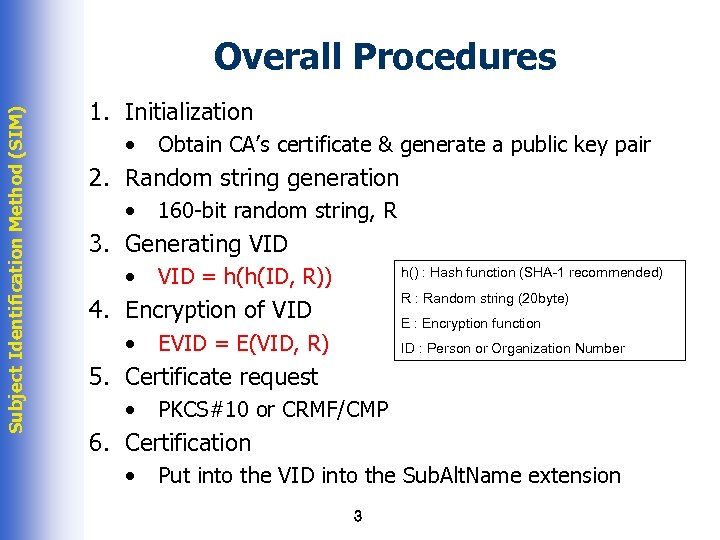 Subject Identification Method (SIM)

Overall Procedures

1. Initialization
 • Obtain CA's certificate & generate a public key pair
2. Random string generation
 • 160-bit random string, R
3. Generating VID
 • VID = h(h(ID, R))
4. Encryption of VID
 • EVID = E(VID, R)
5. Certificate request
 • PKCS#10 or CRMF/CMP
6. Certification
 • Put into the VID into the SubAltName extension

h() : Hash function (SHA-1 recommended)
R : Random string (20byte)
E : Encryption function
ID : Person or Organization Number

3